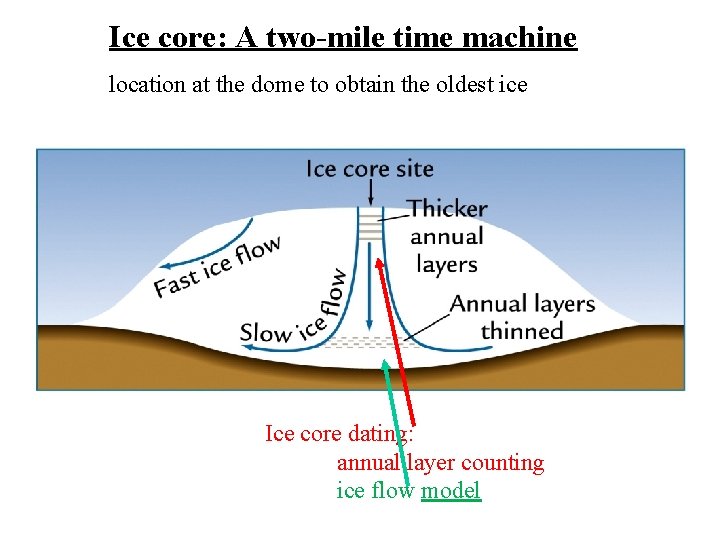 Ice core: A two-mile time machine

location at the dome to obtain the oldest ice

Ice core site

Thicker annual layers

Fast ice flow

Slow ice flow

Annual layers thinned

Ice core dating:
annual layer counting
ice flow model